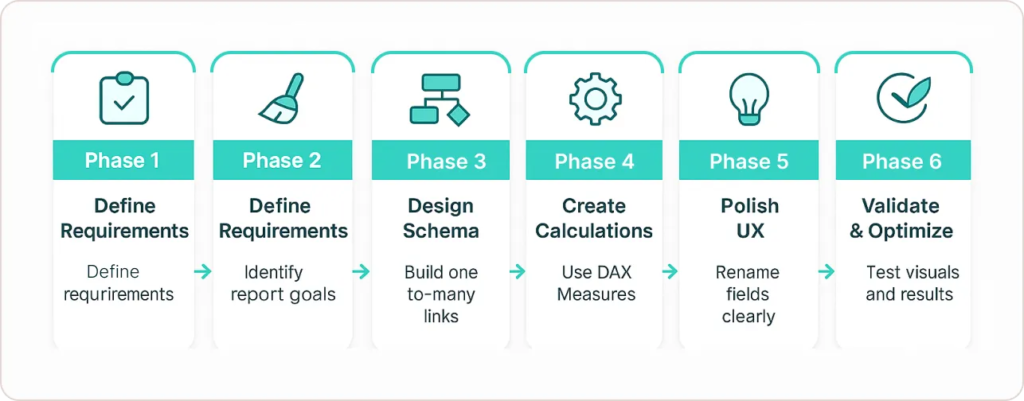 Phase 1

Define Requirements

Define requrirements

Phase 2

Define Requirements

Identify report goals

Phase 3

Design Schema

Build one to-many links

Phase 4

Create Calculations

Use DAX Measures

Phase 5

Polish UX

Rename fields clearly

Phase 6

Validate & Optimize

Test visuals and results